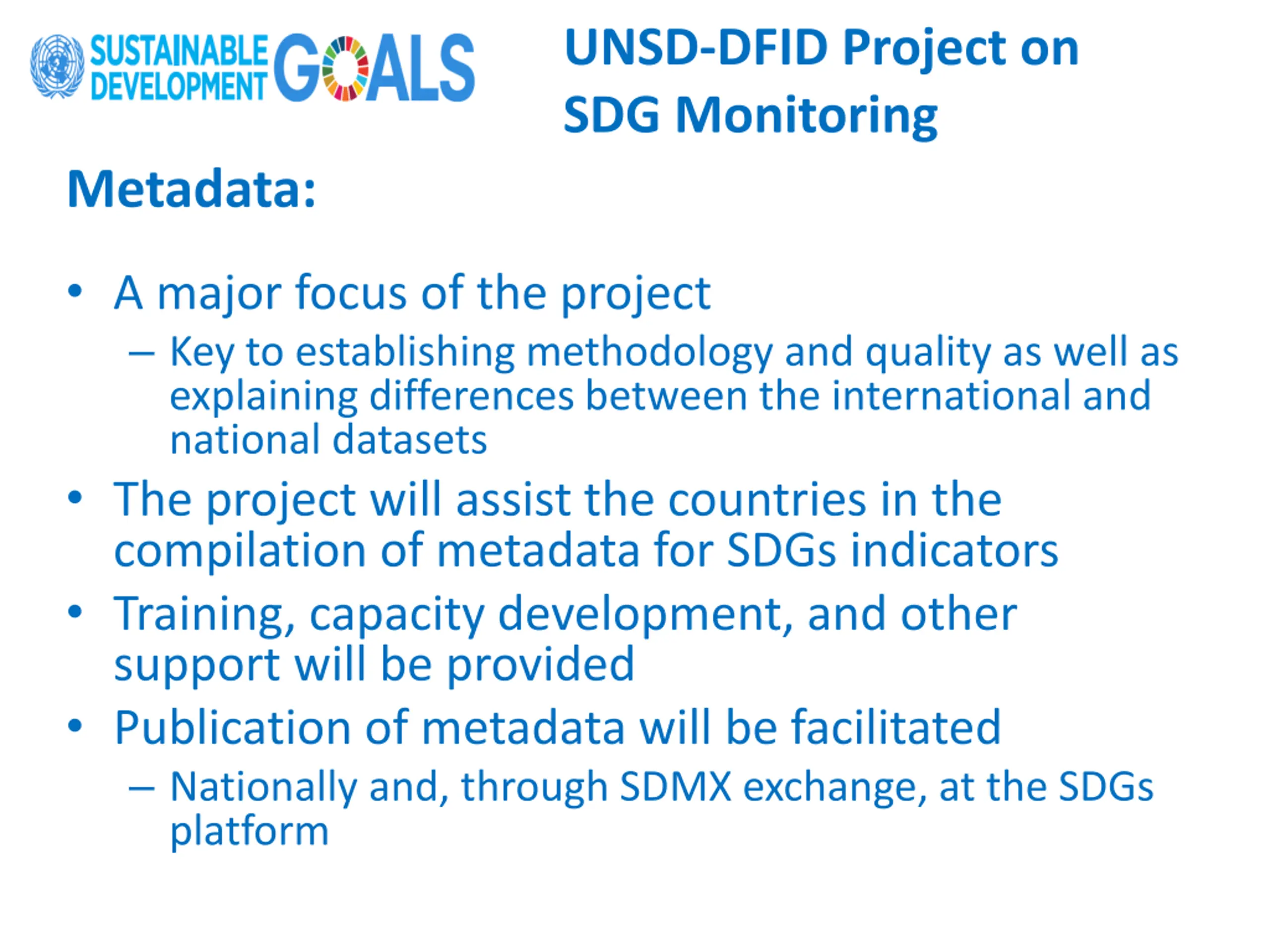 SUSTAINABLE DEVELOPMENT GOALS

UNSD-DFID Project on SDG Monitoring

Metadata:

• A major focus of the project
– Key to establishing methodology and quality as well as explaining differences between the international and national datasets
• The project will assist the countries in the compilation of metadata for SDGs indicators
• Training, capacity development, and other support will be provided
• Publication of metadata will be facilitated
– Nationally and, through SDMX exchange, at the SDGs platform